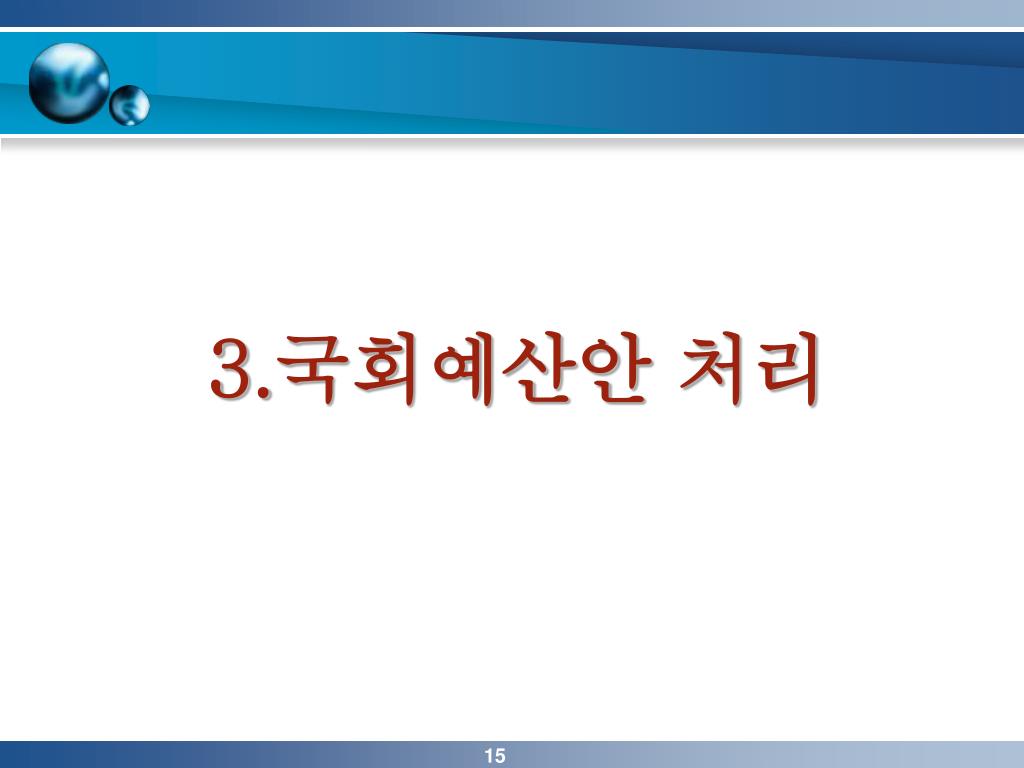 3.국회예산안 처리

15